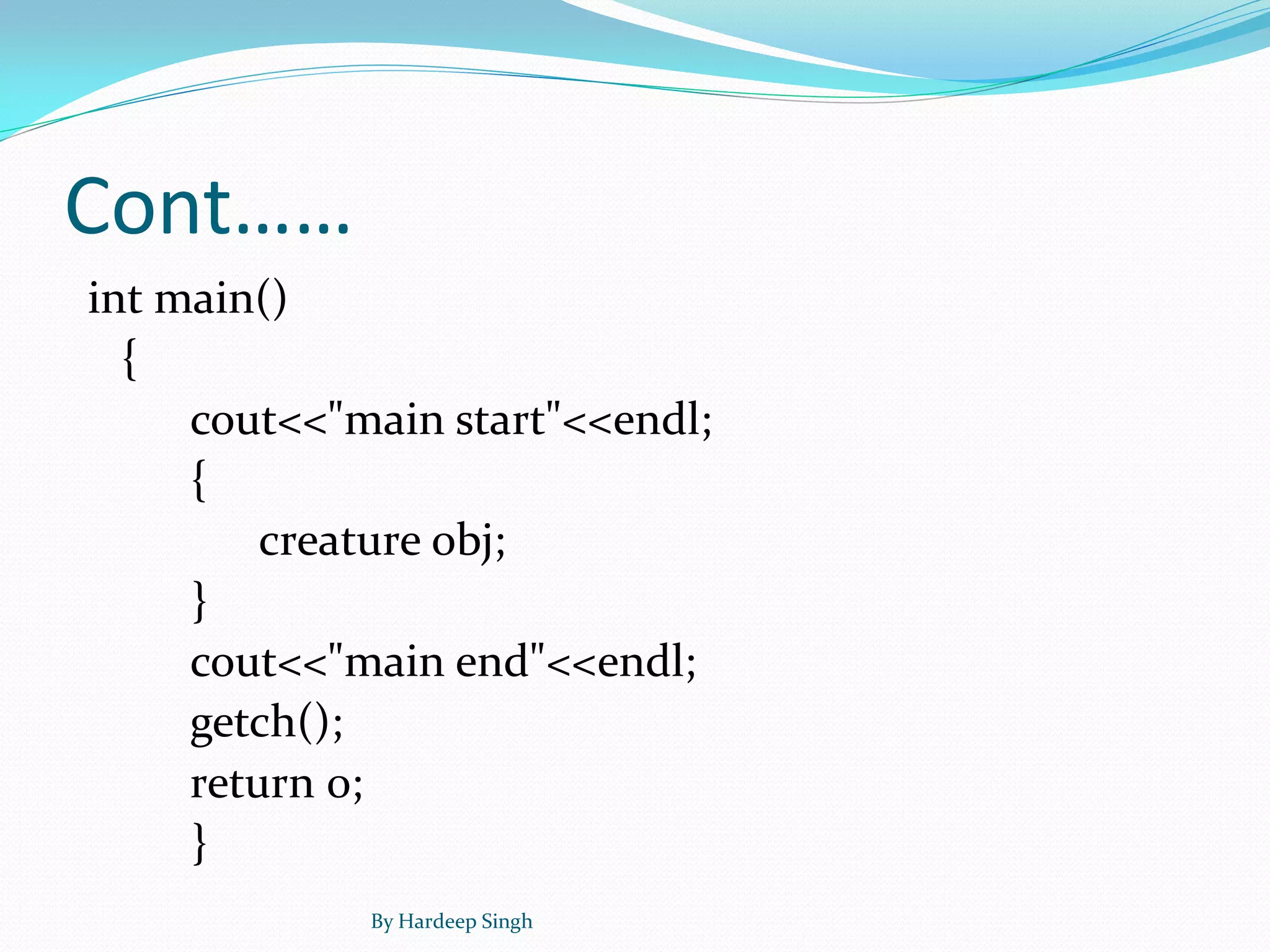 Cont……

int main()
{
cout<<"main start"<<endl;
{
creature obj;
}
cout<<"main end"<<endl;
getch();
return 0;
}

By Hardeep Singh